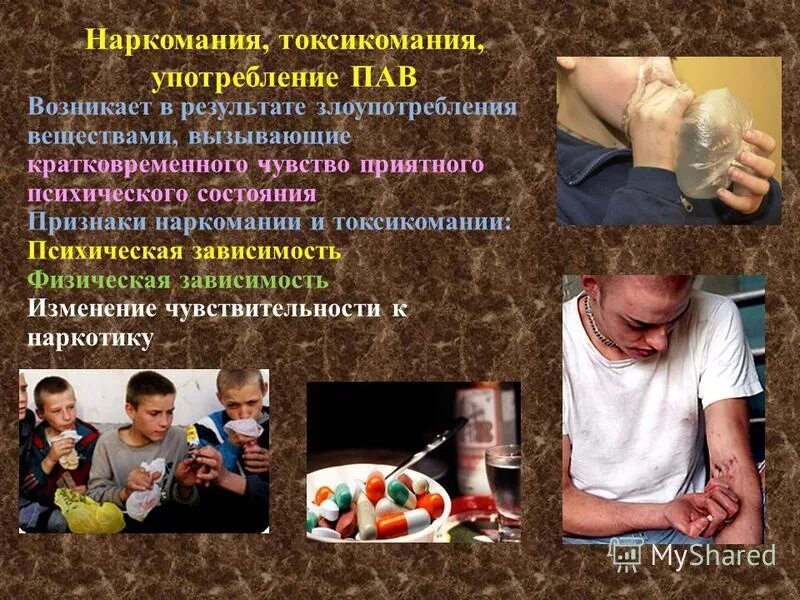 Наркомания, токсикомания, употребление ПАВ

Возникает в результате злоупотребления веществами, вызывающие кратковременного чувство приятного психического состояния

Признаки наркомании и токсикомании:

Психическая зависимость

Физическая зависимость

Изменение чувствительности к наркотику

MyShared